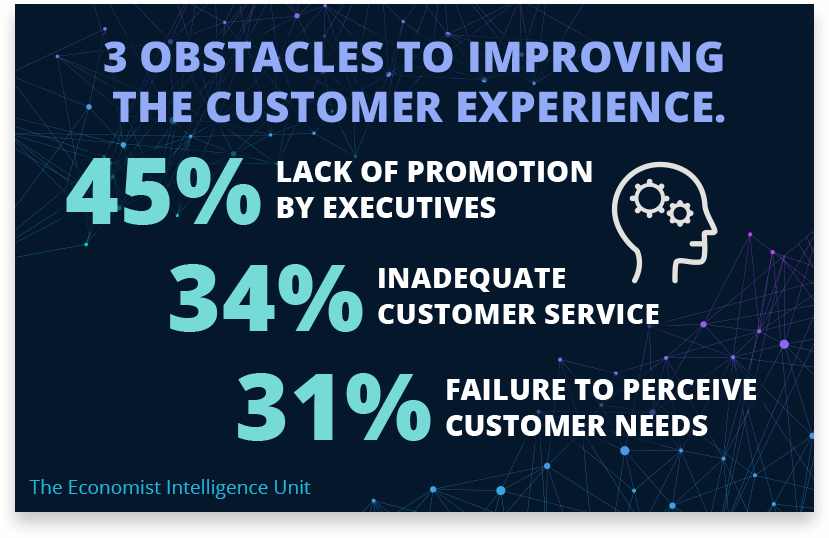 3 OBSTACLES TO IMPROVING THE CUSTOMER EXPERIENCE.

45% LACK OF PROMOTION BY EXECUTIVES

34% INADEQUATE CUSTOMER SERVICE

31% FAILURE TO PERCEIVE CUSTOMER NEEDS

The Economist Intelligence Unit